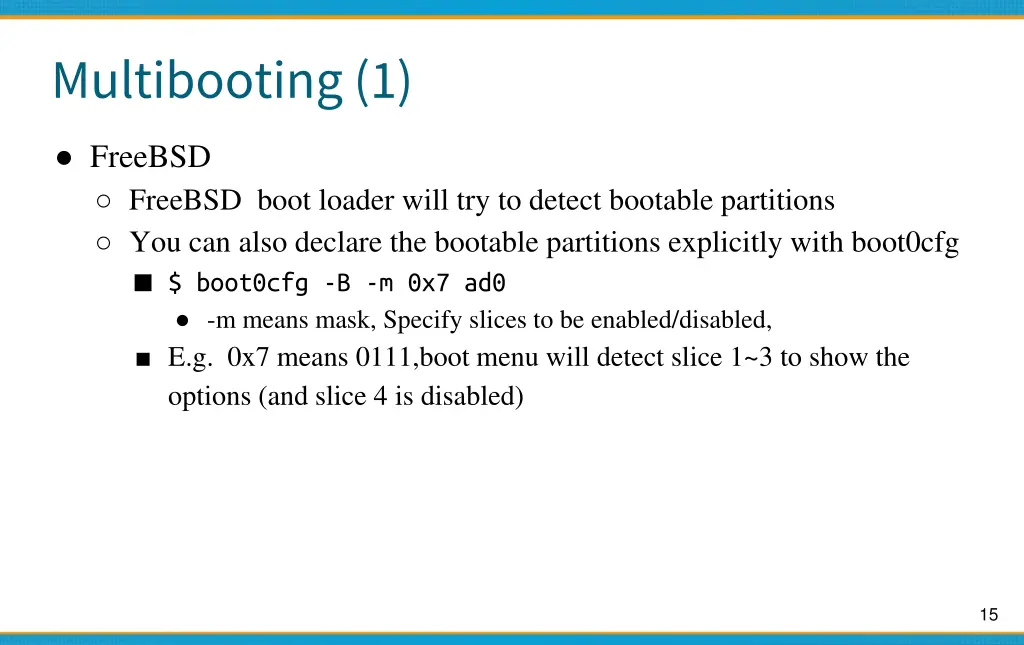 Multibooting (1)

● FreeBSD
○ FreeBSD  boot loader will try to detect bootable partitions
○ You can also declare the bootable partitions explicitly with boot0cfg
■ $ boot0cfg -B -m 0x7 ad0
● -m means mask, Specify slices to be enabled/disabled,
■ E.g.  0x7 means 0111,boot menu will detect slice 1~3 to show the options (and slice 4 is disabled)

15